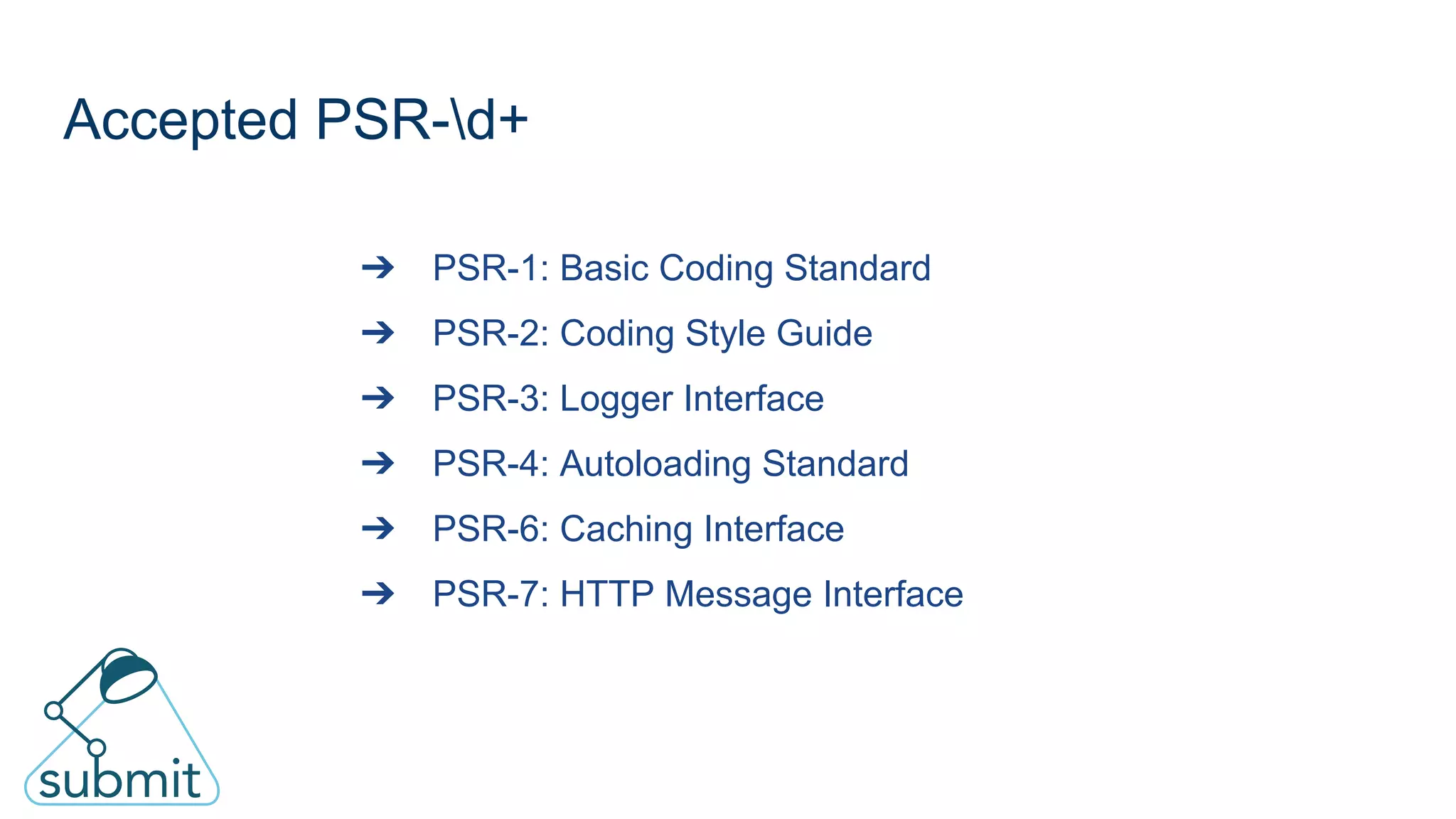 Accepted PSR-\d+

➔ PSR-1: Basic Coding Standard

➔ PSR-2: Coding Style Guide

➔ PSR-3: Logger Interface

➔ PSR-4: Autoloading Standard

➔ PSR-6: Caching Interface

➔ PSR-7: HTTP Message Interface

submit